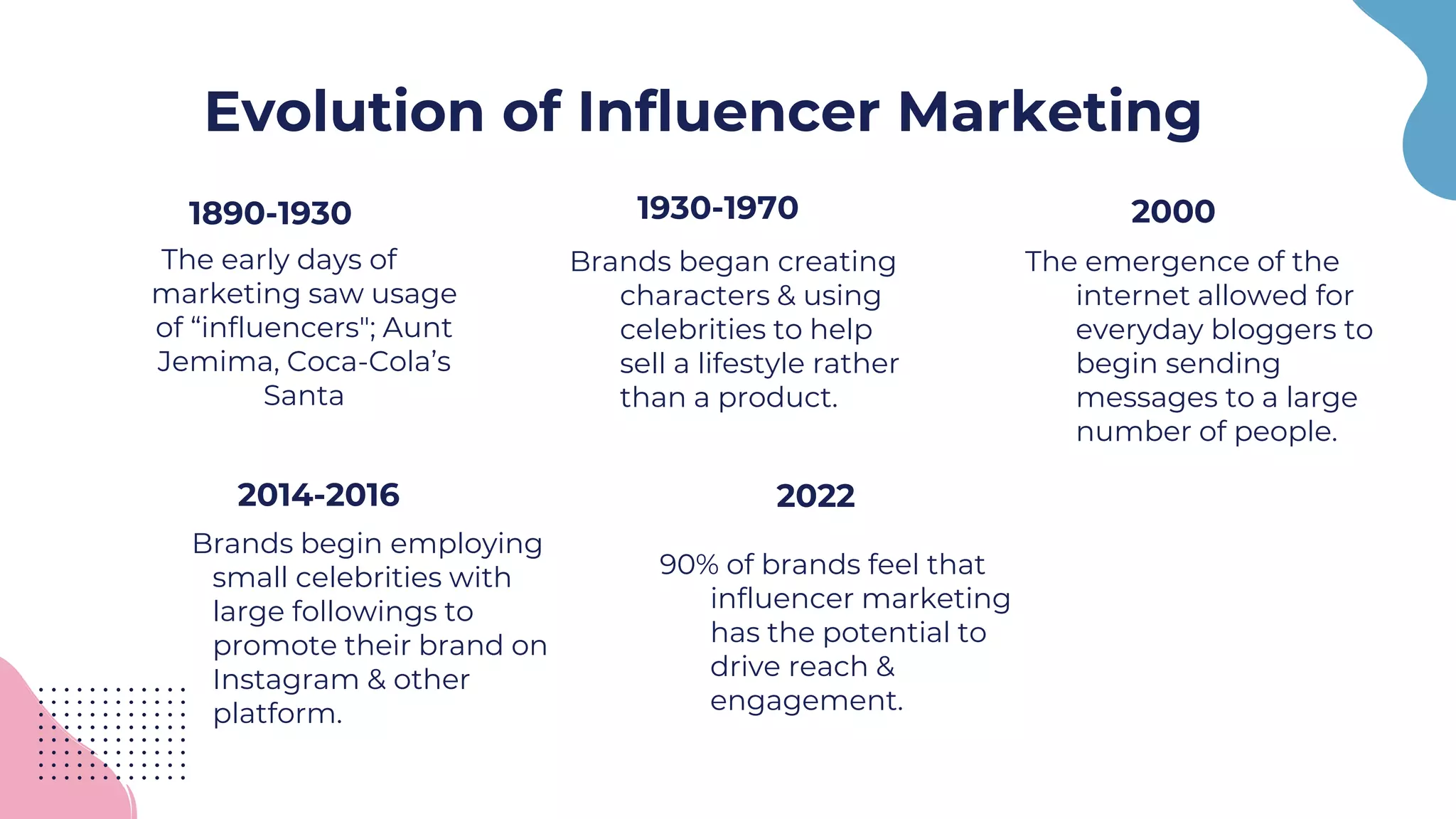 Evolution of Influencer Marketing

1890-1930

The early days of marketing saw usage of “influencers"; Aunt Jemima, Coca-Cola’s Santa

1930-1970

Brands began creating characters & using celebrities to help sell a lifestyle rather than a product.

2000

The emergence of the internet allowed for everyday bloggers to begin sending messages to a large number of people.

2014-2016

Brands begin employing small celebrities with large followings to promote their brand on Instagram & other platform.

2022

90% of brands feel that influencer marketing has the potential to drive reach & engagement.